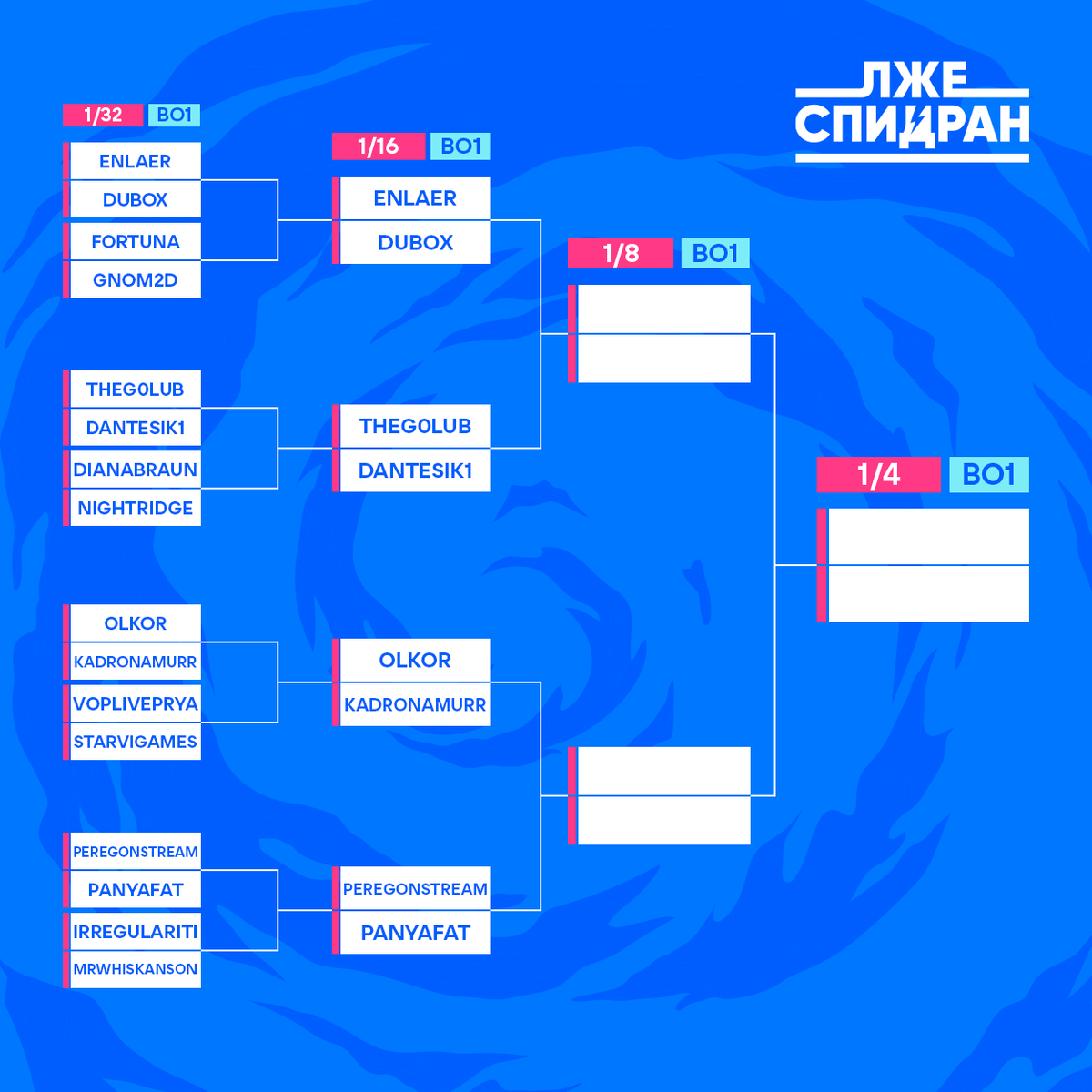 ЛЖЕ СПИДРАН

1/32 BO1

ENLAER
DUBOX
FORTUNA
GNOM2D

THEG0LUB
DANTESIK1
DIANABRAUN
NIGHTRIDGE

OLKOR
KADRONAMURR
VOPLIVEPRYA
STARVIGAMES

PEREGONSTREAM
PANYAFAT
IRREGULARITI
MRWHISKANSON

1/16 BO1

ENLAER
DUBOX

THEG0LUB
DANTESIK1

OLKOR
KADRONAMURR

PEREGONSTREAM
PANYAFAT

1/8 BO1

1/4 BO1